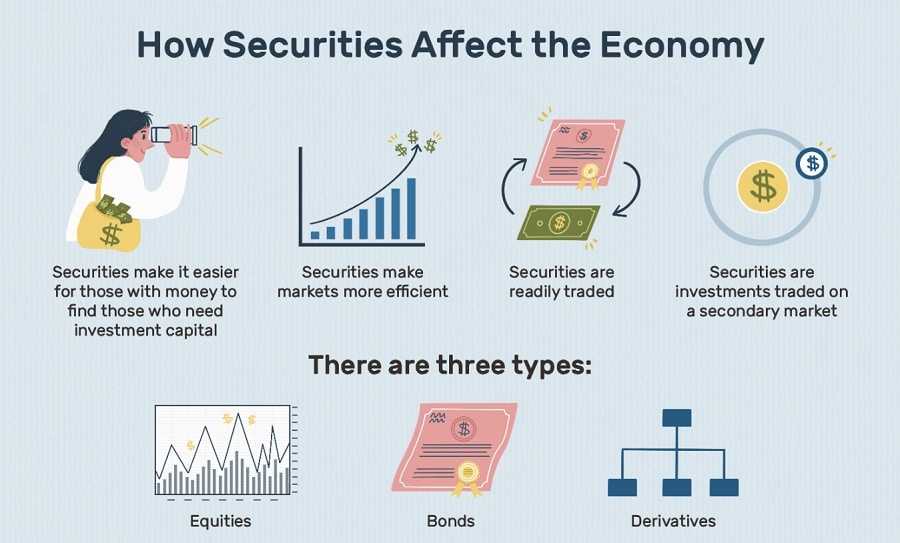 How Securities Affect the Economy

Securities make it easier for those with money to find those who need investment capital

Securities make markets more efficient

Securities are readily traded

Securities are investments traded on a secondary market

There are three types:

Equities

Bonds

Derivatives